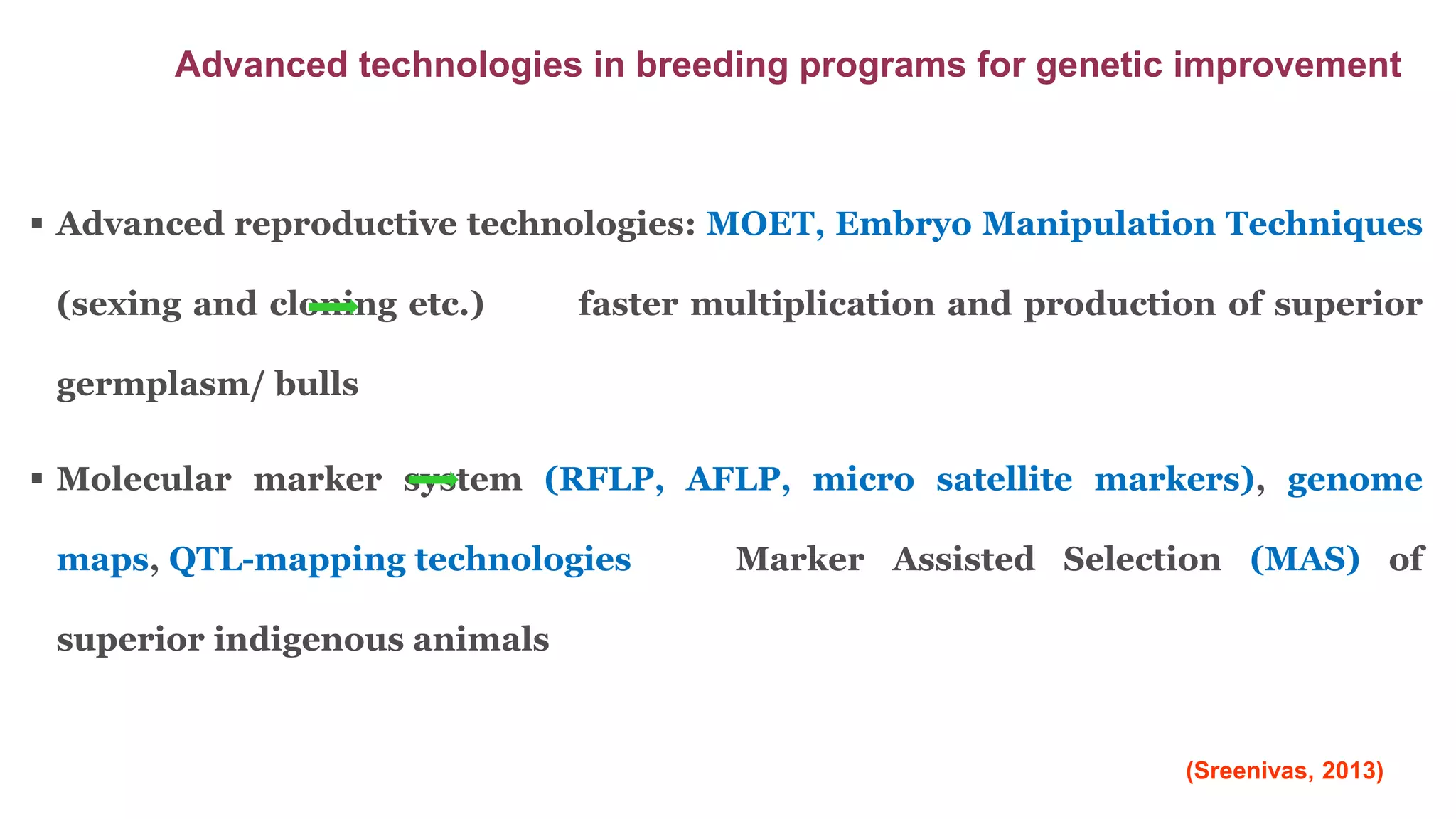 Advanced technologies in breeding programs for genetic improvement

▪ Advanced reproductive technologies: MOET, Embryo Manipulation Techniques (sexing and cloning etc.) faster multiplication and production of superior germplasm/ bulls

▪ Molecular marker system (RFLP, AFLP, micro satellite markers), genome maps, QTL-mapping technologies Marker Assisted Selection (MAS) of superior indigenous animals

(Sreenivas, 2013)